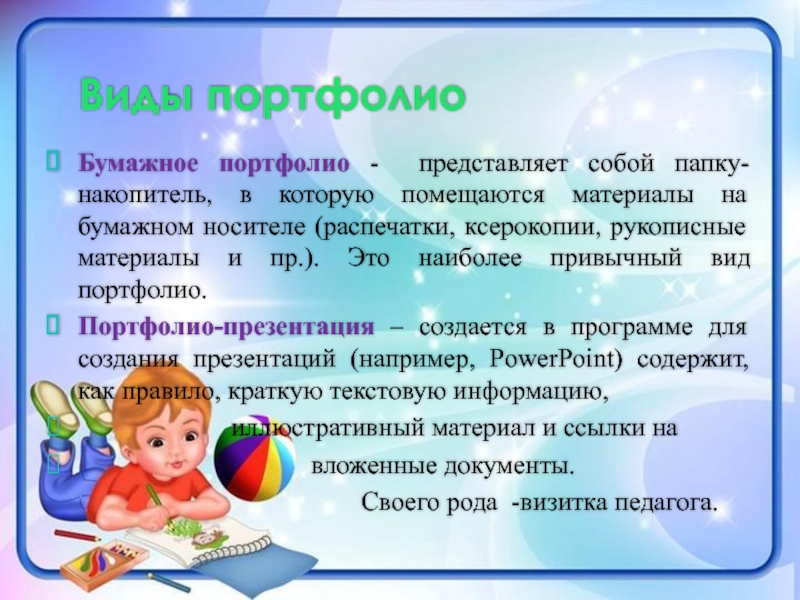 Виды портфолио

Бумажное портфолио - представляет собой папку-накопитель, в которую помещаются материалы на бумажном носителе (распечатки, ксерокопии, рукописные материалы и пр.). Это наиболее привычный вид портфолио.

Портфолио-презентация – создается в программе для создания презентаций (например, PowerPoint) содержит, как правило, краткую текстовую информацию,

иллюстративный материал и ссылки на

вложенные документы.

Своего рода -визитка педагога.